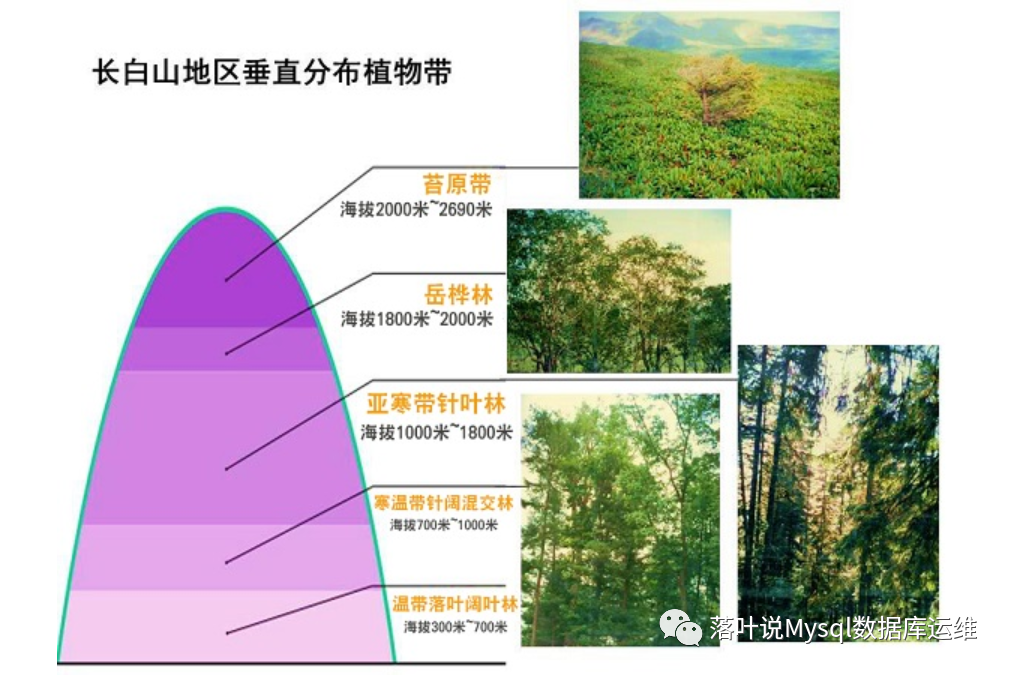 长白山地区垂直分布植物带

苔原带
海拔2000米~2690米

岳桦林
海拔1800米~2000米

亚寒带针叶林
海拔1000米~1800米

寒温带针阔混交林
海拔700米~1000米

温带落叶阔叶林
海拔300米~700米

落叶说Mysql数据库运维